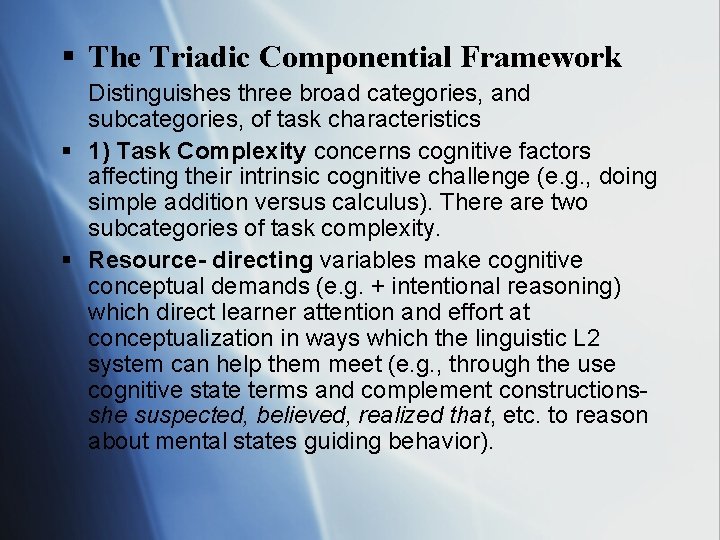 ▪ The Triadic Componential Framework

Distinguishes three broad categories, and subcategories, of task characteristics

▪ 1) Task Complexity concerns cognitive factors affecting their intrinsic cognitive challenge (e.g., doing simple addition versus calculus). There are two subcategories of task complexity.

▪ Resource- directing variables make cognitive conceptual demands (e.g. + intentional reasoning) which direct learner attention and effort at conceptualization in ways which the linguistic L2 system can help them meet (e.g., through the use cognitive state terms and complement constructions- she suspected, believed, realized that, etc. to reason about mental states guiding behavior).